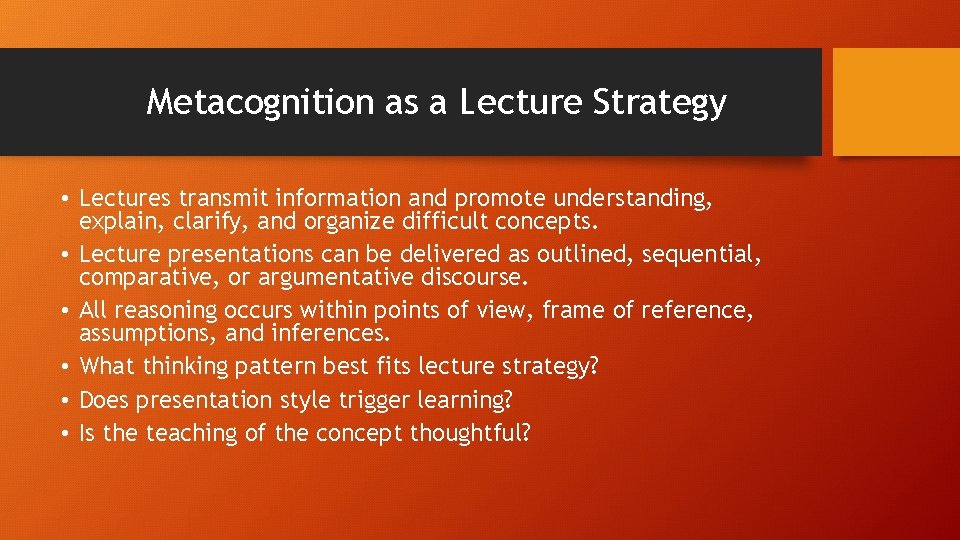 Metacognition as a Lecture Strategy

• Lectures transmit information and promote understanding, explain, clarify, and organize difficult concepts.
• Lecture presentations can be delivered as outlined, sequential, comparative, or argumentative discourse.
• All reasoning occurs within points of view, frame of reference, assumptions, and inferences.
• What thinking pattern best fits lecture strategy?
• Does presentation style trigger learning?
• Is the teaching of the concept thoughtful?